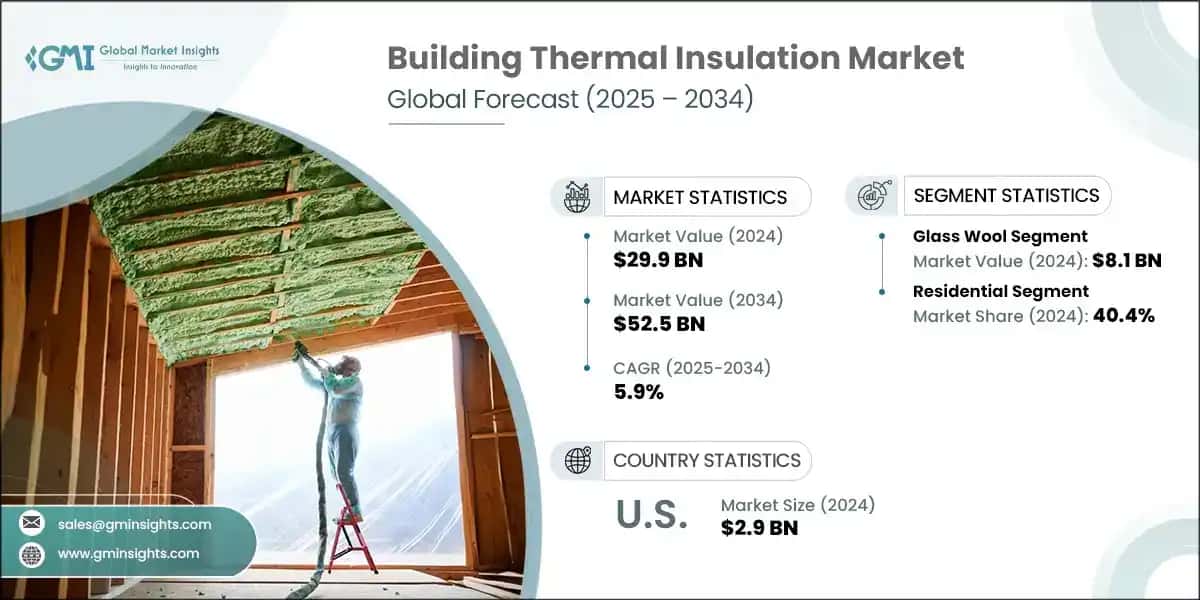 GMI Global Market Insights
Insights to Innovation

Building Thermal Insulation Market
Global Forecast (2025 – 2034)

MARKET STATISTICS

Market Value (2024)
$29.9 BN

Market Value (2034)
$52.5 BN

CAGR (2025-2034)
5.9%

SEGMENT STATISTICS

Glass Wool Segment
Market Value (2024): $8.1 BN

Residential Segment
Market Share (2024): 40.4%

COUNTRY STATISTICS

U.S.

Market Size (2024)
$2.9 BN

sales@gminsights.com

www.gminsights.com